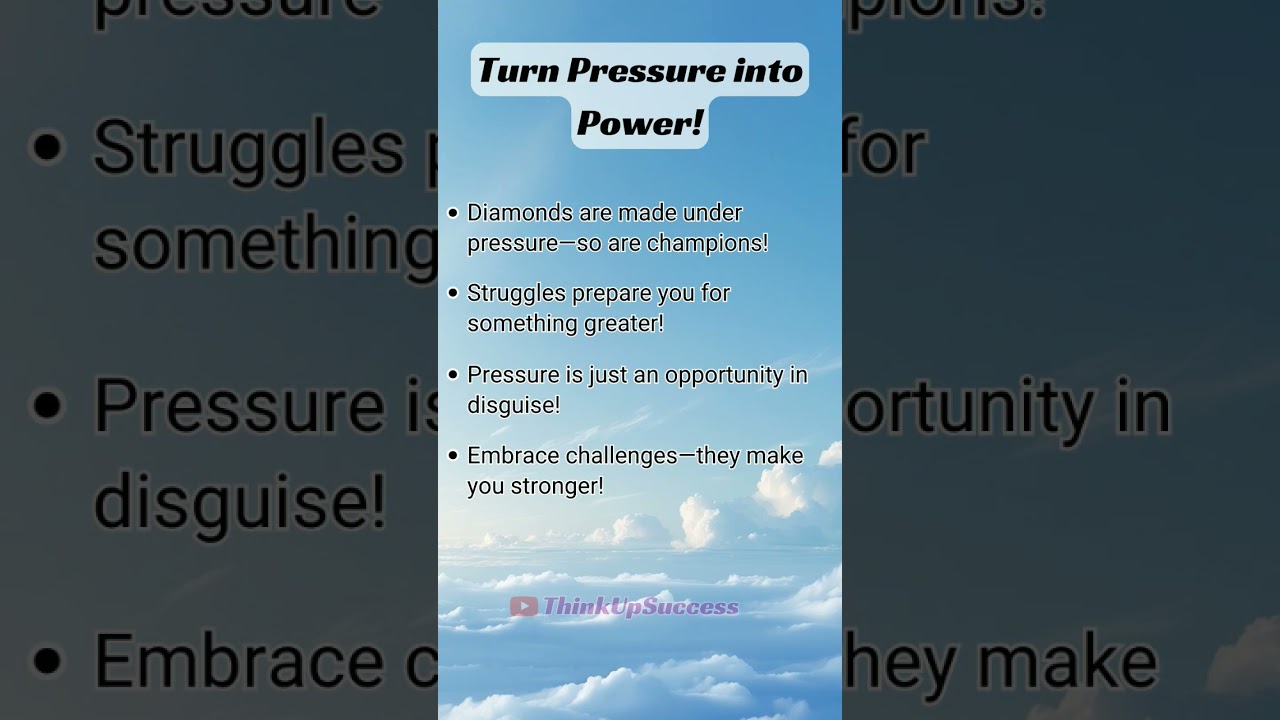 Turn Pressure into Power!

• Diamonds are made under pressure—so are champions!

• Struggles prepare you for something greater!

• Pressure is just an opportunity in disguise!

• Embrace challenges—they make you stronger!

ThinkUpSuccess